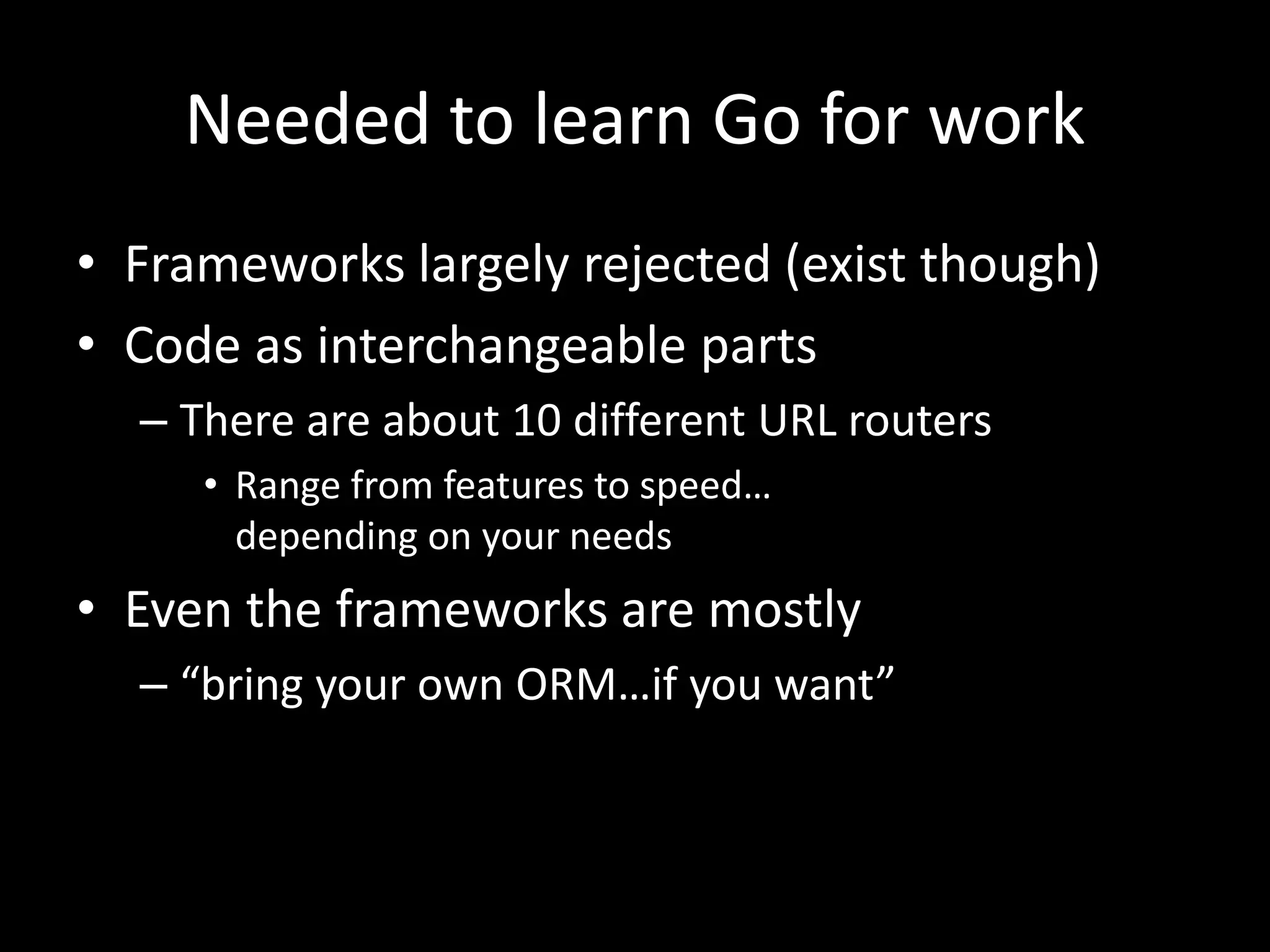 Needed to learn Go for work

• Frameworks largely rejected (exist though)
• Code as interchangeable parts
  – There are about 10 different URL routers
    • Range from features to speed… depending on your needs
• Even the frameworks are mostly
  – “bring your own ORM…if you want”